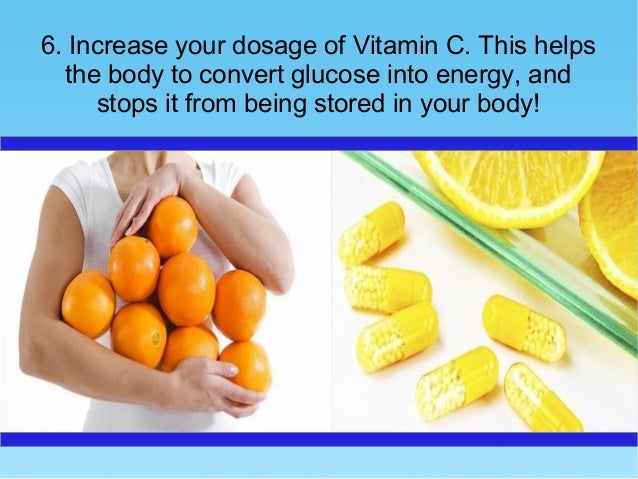 6. Increase your dosage of Vitamin C. This helps the body to convert glucose into energy, and stops it from being stored in your body!